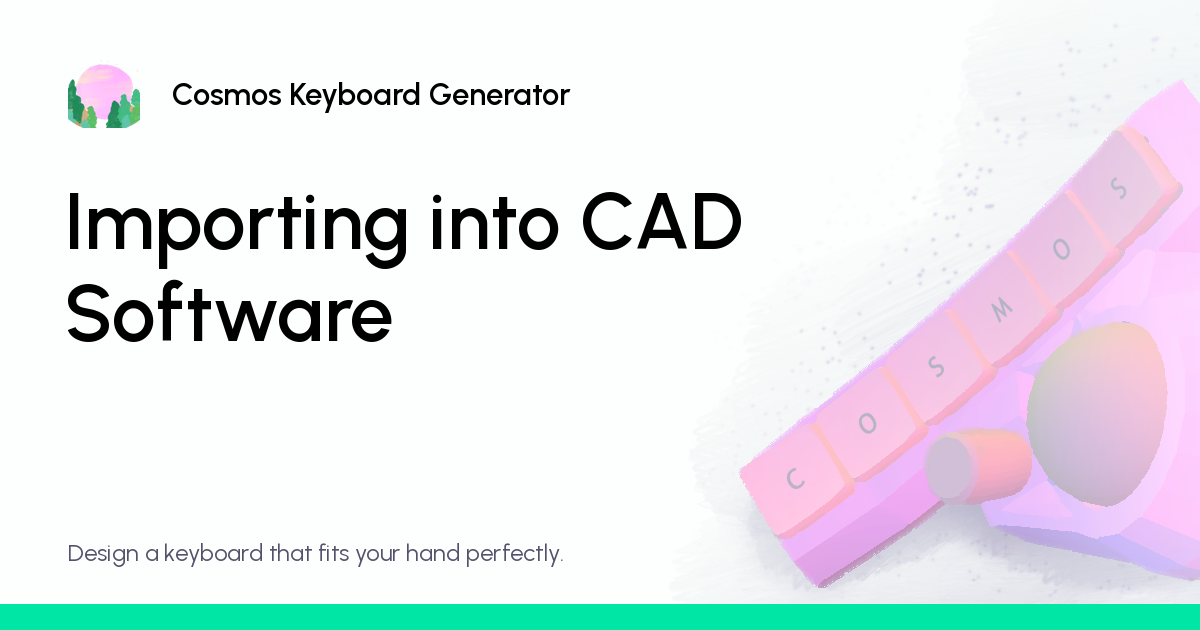 Cosmos Keyboard Generator

Importing into CAD Software

C O S M O S

Design a keyboard that fits your hand perfectly.